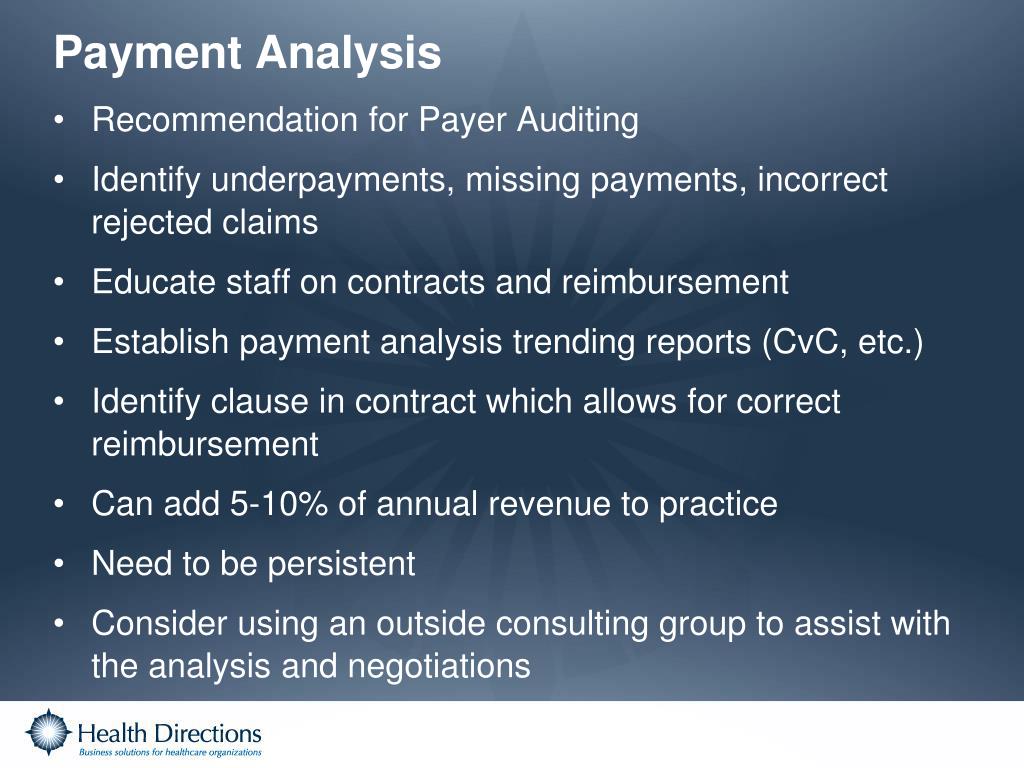 Payment Analysis

• Recommendation for Payer Auditing

• Identify underpayments, missing payments, incorrect rejected claims

• Educate staff on contracts and reimbursement

• Establish payment analysis trending reports (CvC, etc.)

• Identify clause in contract which allows for correct reimbursement

• Can add 5-10% of annual revenue to practice

• Need to be persistent

• Consider using an outside consulting group to assist with the analysis and negotiations

Health Directions
Business solutions for healthcare organizations